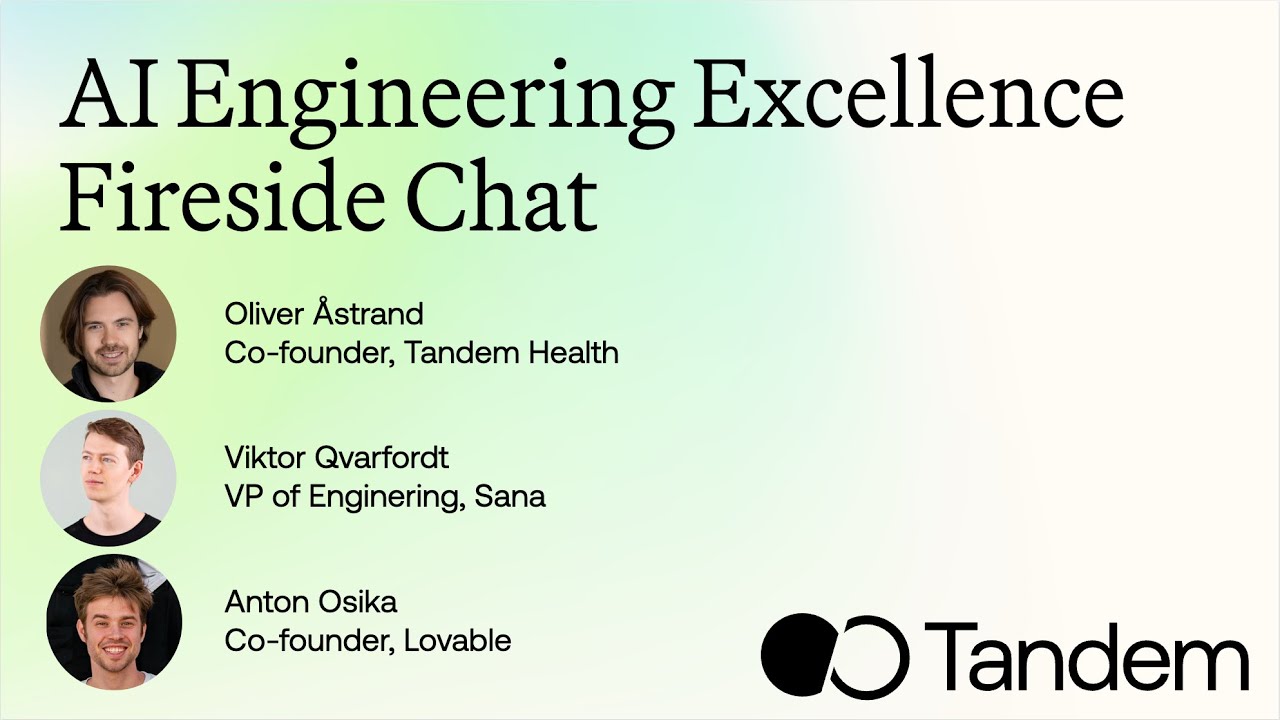 AI Engineering Excellence
Fireside Chat

Oliver Åstrand
Co-founder, Tandem Health

Viktor Qvarfordt
VP of Enginering, Sana

Anton Osika
Co-founder, Lovable

Tandem